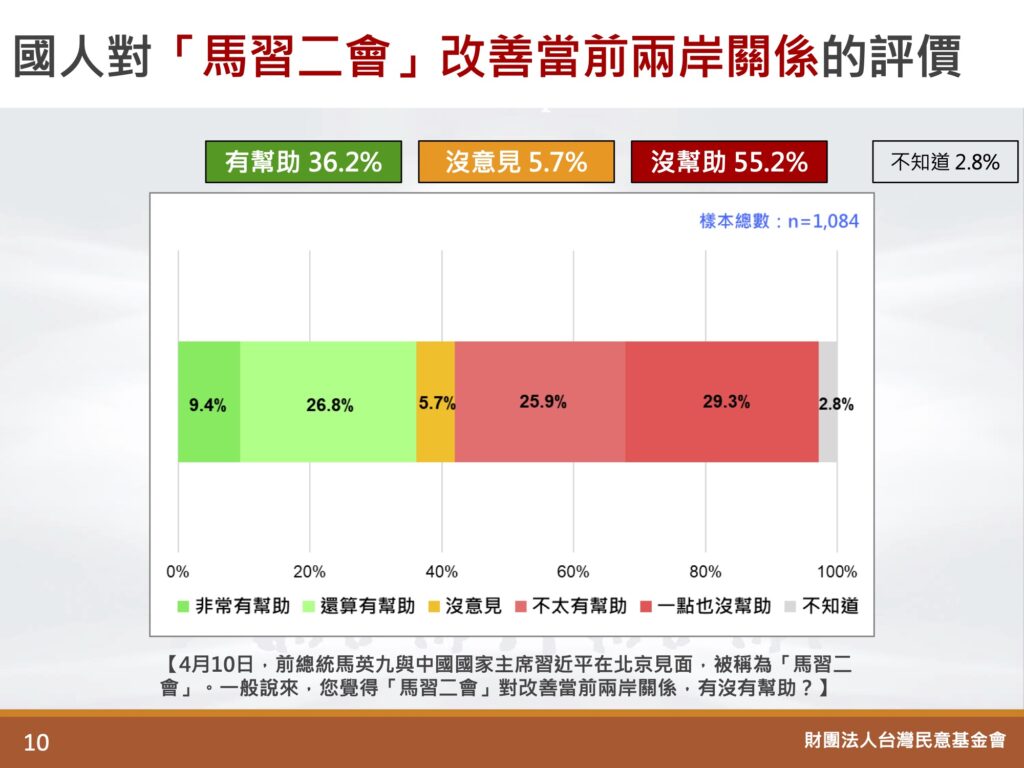 國人對「馬習二會」改善當前兩岸關係的評價

有幫助 36.2%
沒意見 5.7%
沒幫助 55.2%
不知道 2.8%

樣本總數：n=1,084

9.4%
26.8%
5.7%
25.9%
29.3%
2.8%

0%
20%
40%
60%
80%
100%

非常有幫助
還算有幫助
沒意見
不太有幫助
一點也沒幫助
不知道

【4月10日，前總統馬英九與中國國家主席習近平在北京見面，被稱為「馬習二會」。一般說來，您覺得「馬習二會」對改善當前兩岸關係，有沒有幫助？】

10

財團法人台灣民意基金會